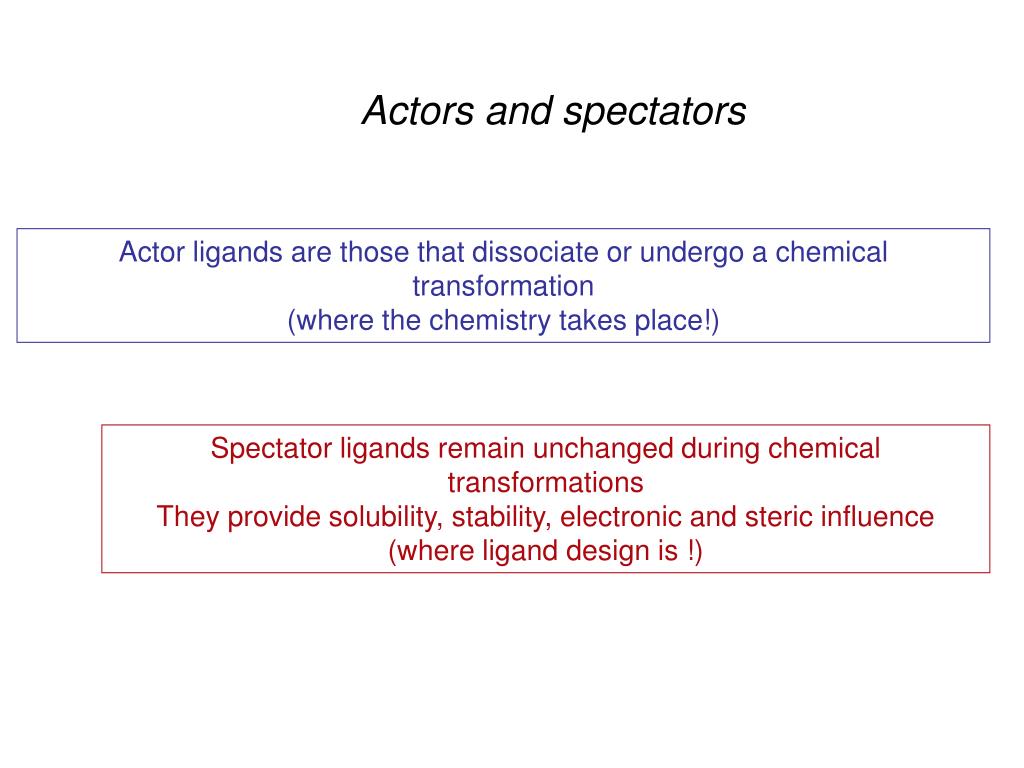 Actors and spectators

Actor ligands are those that dissociate or undergo a chemical transformation
(where the chemistry takes place!)

Spectator ligands remain unchanged during chemical transformations
They provide solubility, stability, electronic and steric influence
(where ligand design is !)